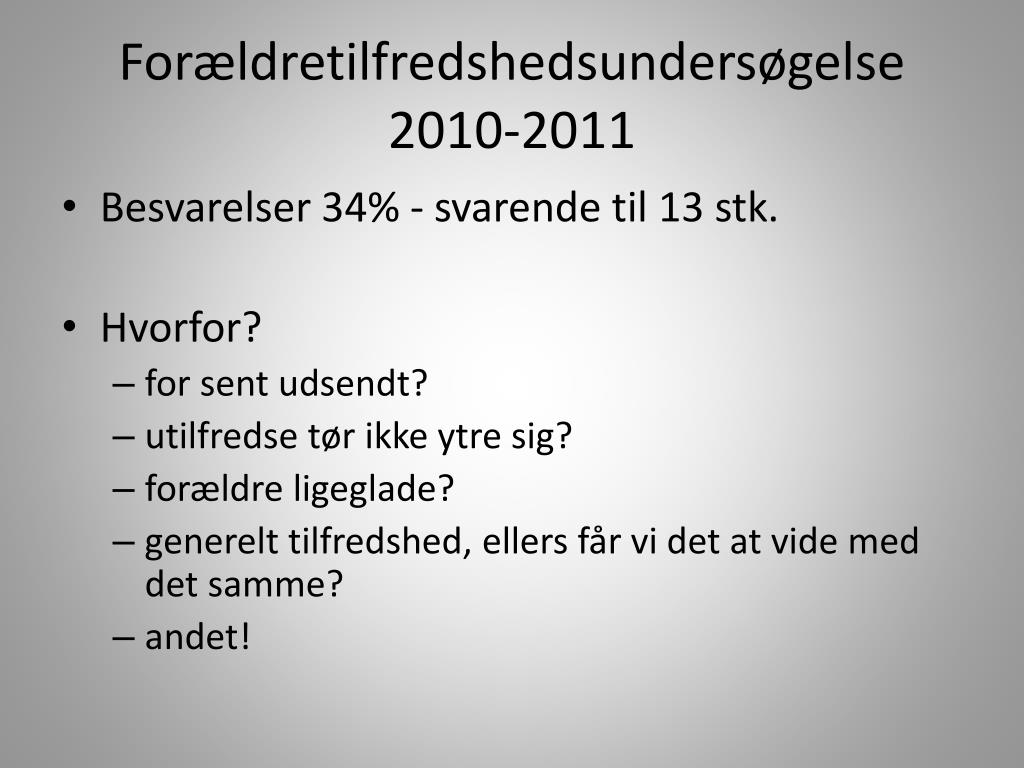 Forældretilfredshedsundersøgelse 2010-2011

• Besvarelser 34% - svarende til 13 stk.

• Hvorfor?
– for sent udsendt?
– utilfredse tør ikke ytre sig?
– forældre ligeglade?
– generelt tilfredshed, ellers får vi det at vide med det samme?
– andet!